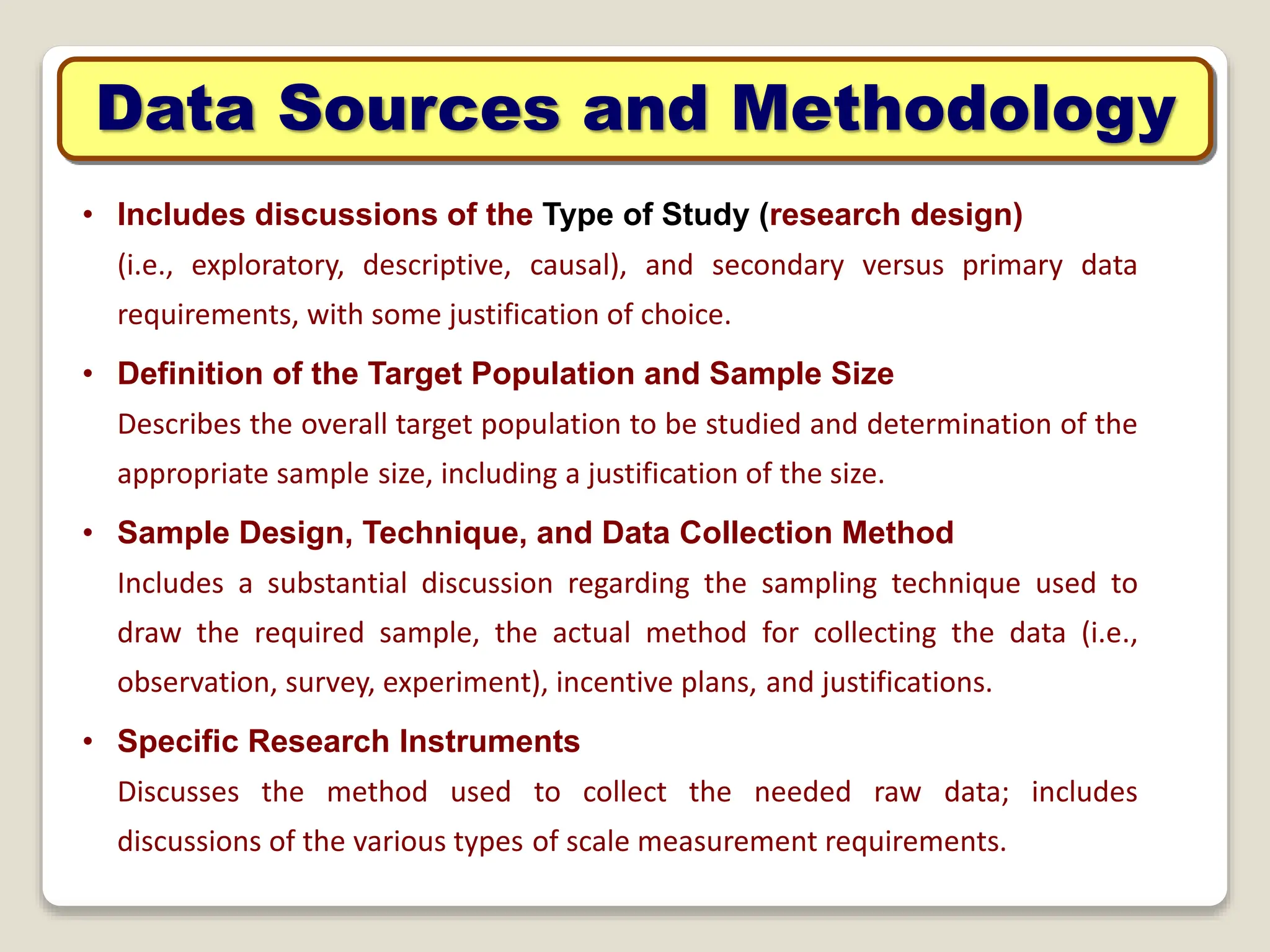 Data Sources and Methodology

• Includes discussions of the Type of Study (research design)
(i.e., exploratory, descriptive, causal), and secondary versus primary data requirements, with some justification of choice.

• Definition of the Target Population and Sample Size
Describes the overall target population to be studied and determination of the appropriate sample size, including a justification of the size.

• Sample Design, Technique, and Data Collection Method
Includes a substantial discussion regarding the sampling technique used to draw the required sample, the actual method for collecting the data (i.e., observation, survey, experiment), incentive plans, and justifications.

• Specific Research Instruments
Discusses the method used to collect the needed raw data; includes discussions of the various types of scale measurement requirements.